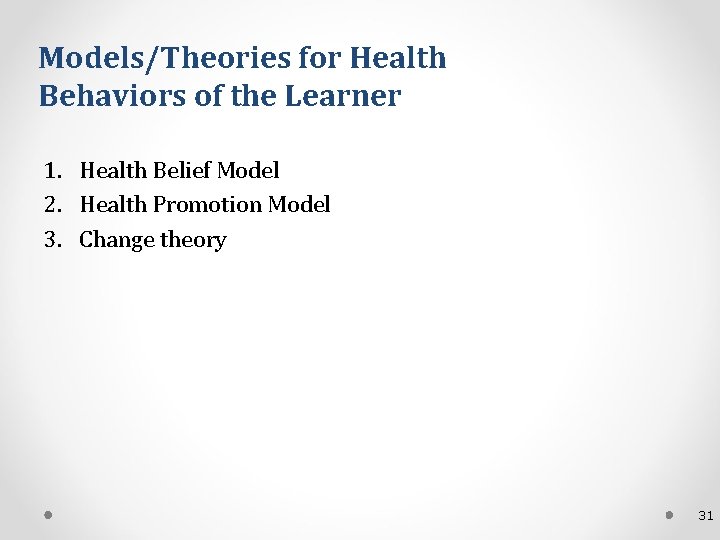 Models/Theories for Health Behaviors of the Learner

1. Health Belief Model
2. Health Promotion Model
3. Change theory

31